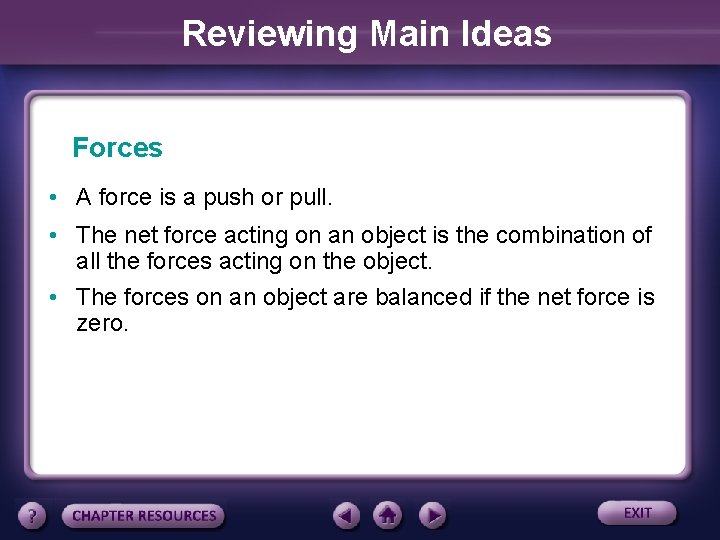 Reviewing Main Ideas

Forces

• A force is a push or pull.

• The net force acting on an object is the combination of all the forces acting on the object.

• The forces on an object are balanced if the net force is zero.

?

CHAPTER RESOURCES

EXIT